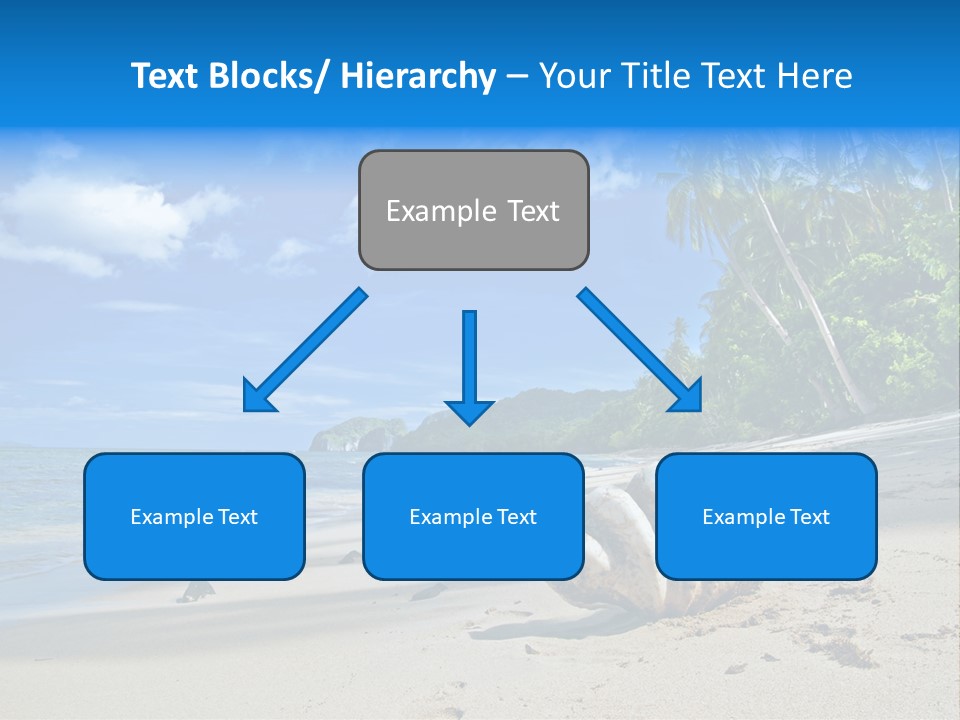 Text Blocks/ Hierarchy – Your Title Text Here

Example Text

Example Text

Example Text

Example Text